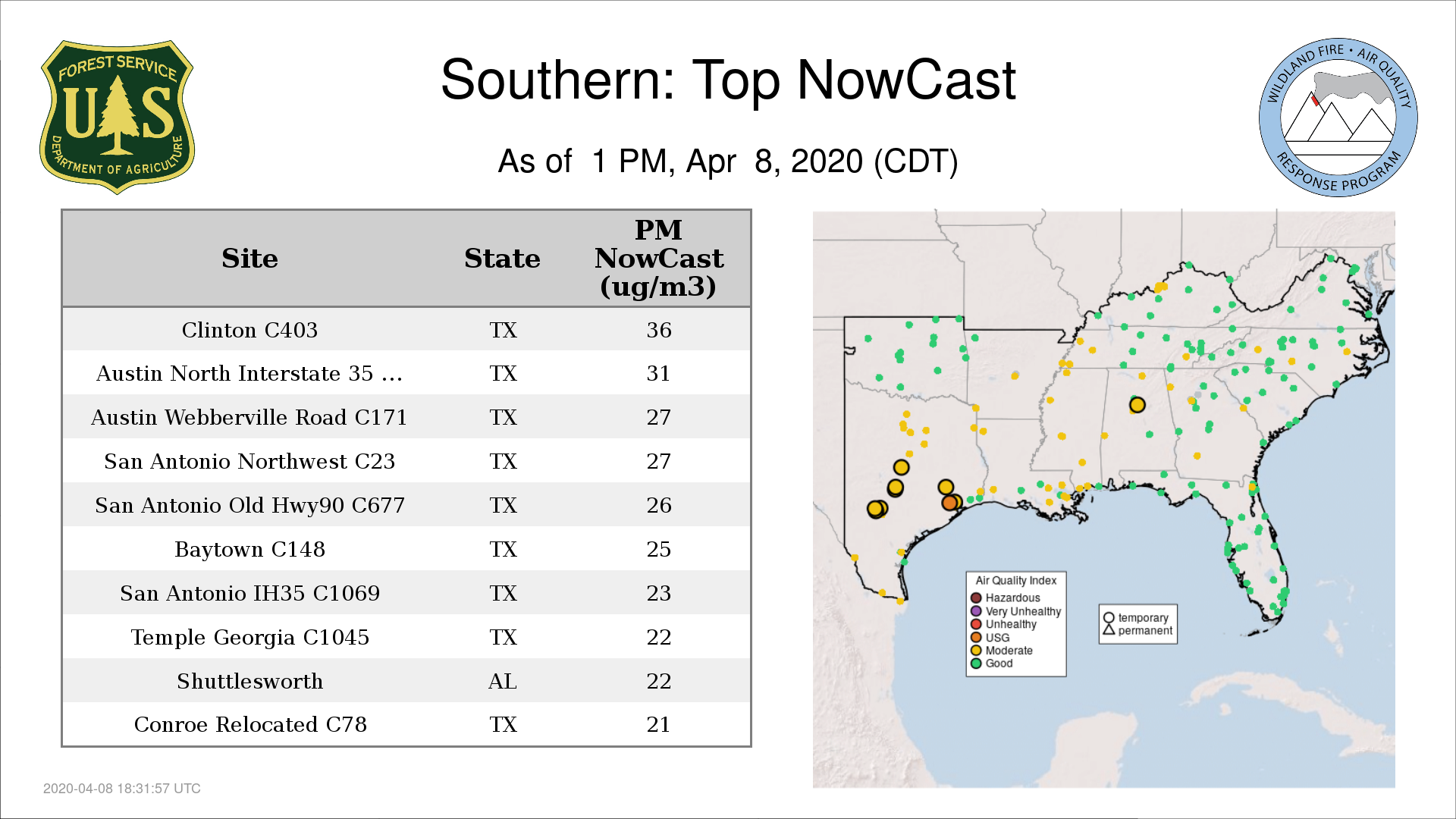 FOREST SERVICE
U S
DEPARTMENT OF AGRICULTURE

Southern: Top NowCast

As of 1 PM, Apr 8, 2020 (CDT)

WILDLAND FIRE • AIR QUALITY
RESPONSE PROGRAM

| Site | State | PM NowCast (ug/m3) |
|---|---|---|
| Clinton C403 | TX | 36 |
| Austin North Interstate 35 ... | TX | 31 |
| Austin Webberville Road C171 | TX | 27 |
| San Antonio Northwest C23 | TX | 27 |
| San Antonio Old Hwy90 C677 | TX | 26 |
| Baytown C148 | TX | 25 |
| San Antonio IH35 C1069 | TX | 23 |
| Temple Georgia C1045 | TX | 22 |
| Shuttlesworth | AL | 22 |
| Conroe Relocated C78 | TX | 21 |

Air Quality Index
Hazardous
Very Unhealthy
Unhealthy
USG
Moderate
Good

temporary
permanent

2020-04-08 18:31:57 UTC